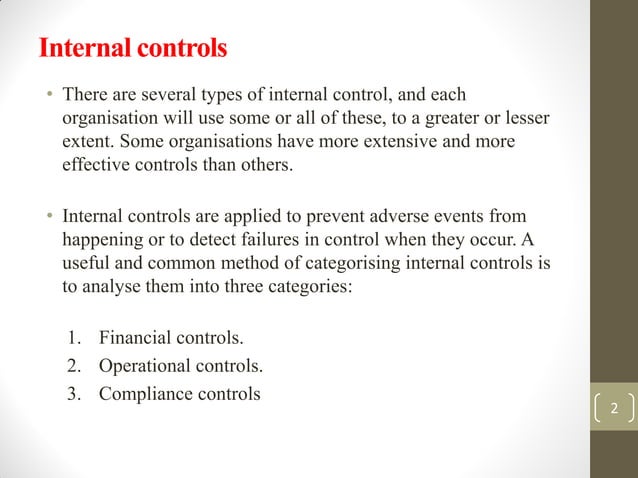 Internal controls

• There are several types of internal control, and each organisation will use some or all of these, to a greater or lesser extent. Some organisations have more extensive and more effective controls than others.

• Internal controls are applied to prevent adverse events from happening or to detect failures in control when they occur. A useful and common method of categorising internal controls is to analyse them into three categories:

1. Financial controls.
2. Operational controls.
3. Compliance controls

2